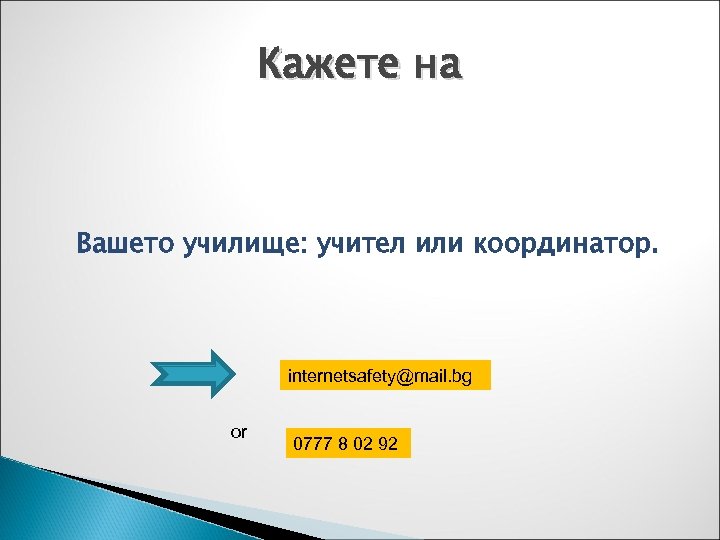 Кажете на

Вашето училище: учител или координатор.

internetsafety@mail.bg

or

0777 8 02 92